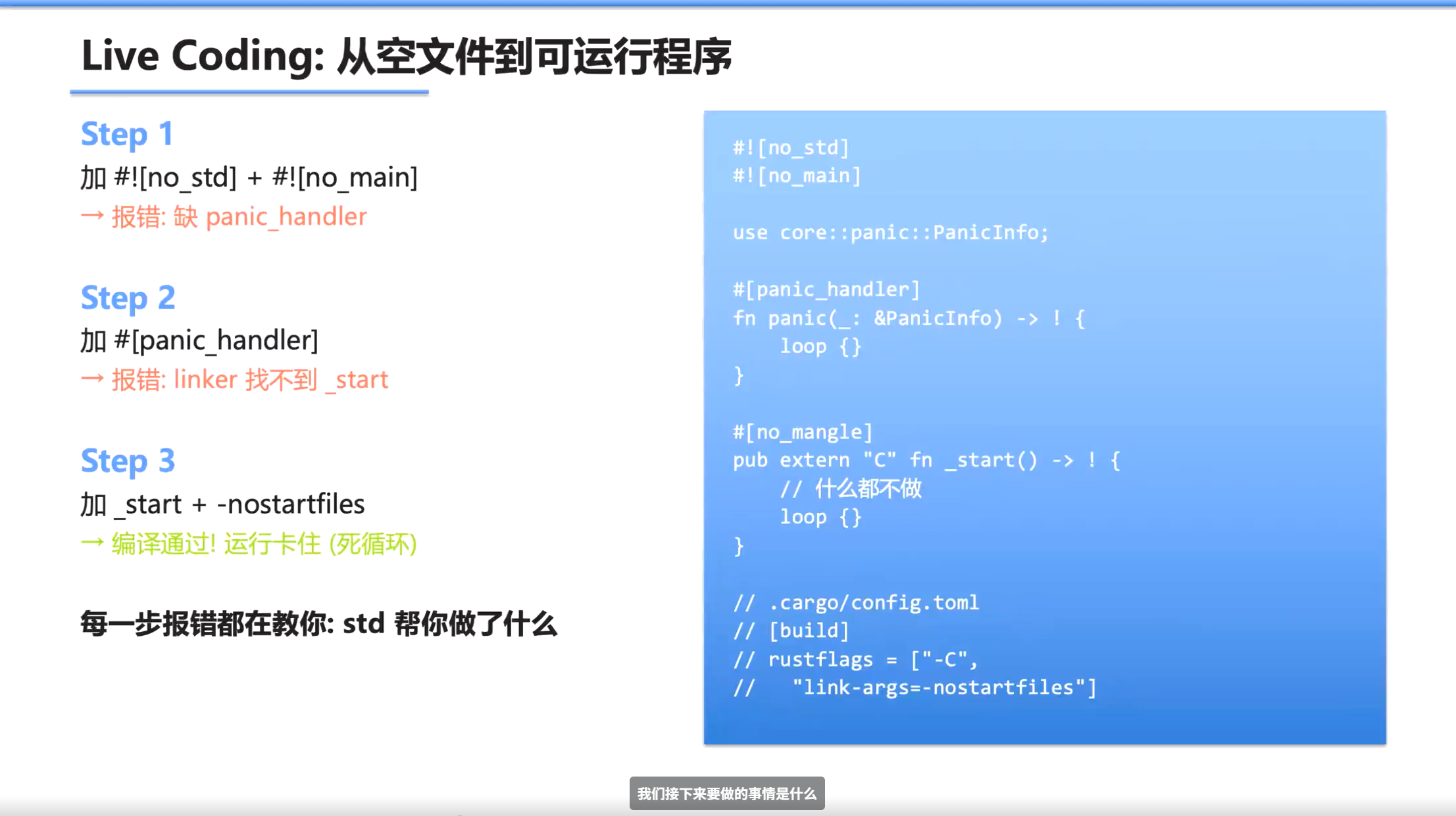 Live Coding: 从空文件到可运行程序

Step 1

加 #![no_std] + #![no_main]

→ 报错: 缺 panic_handler

Step 2

加 #[panic_handler]

→ 报错: linker 找不到 _start

Step 3

加 _start + -nostartfiles

→ 编译通过! 运行卡住 (死循环)

每一步报错都在教你: std 帮你做了什么

#![no_std]
#![no_main]

use core::panic::PanicInfo;

#[panic_handler]
fn panic(_: &PanicInfo) -> ! {
    loop {}
}

#[no_mangle]
pub extern "C" fn _start() -> ! {
    // 什么都不做
    loop {}
}

// .cargo/config.toml
// [build]
// rustflags = ["-C",
//   "link-args=-nostartfiles"]

我们接下来要做的事情是什么